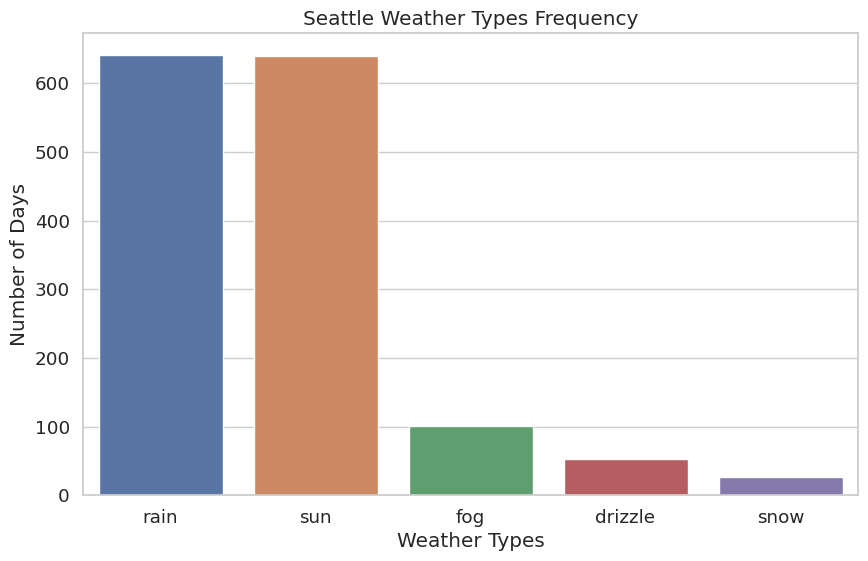 Seattle Weather Types Frequency

Number of Days

600
500
400
300
200
100
0

rain
sun
fog
drizzle
snow

Weather Types